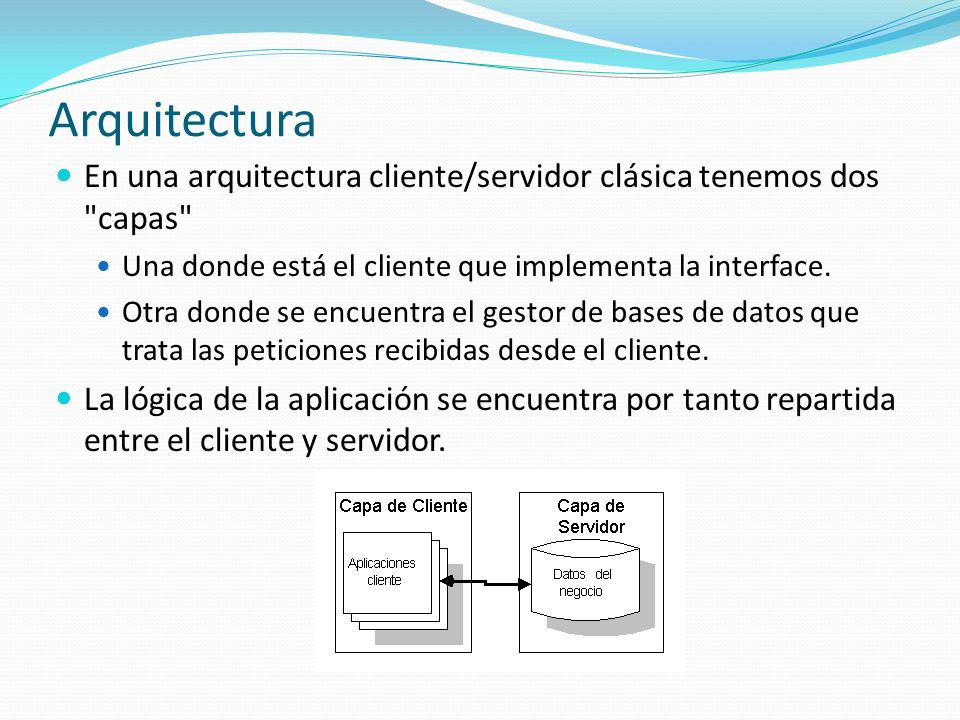 Arquitectura

En una arquitectura cliente/servidor clásica tenemos dos "capas"

Una donde está el cliente que implementa la interface.

Otra donde se encuentra el gestor de bases de datos que trata las peticiones recibidas desde el cliente.

La lógica de la aplicación se encuentra por tanto repartida entre el cliente y servidor.

Capa de Cliente

Aplicaciones cliente

Capa de Servidor

Datos del negocio